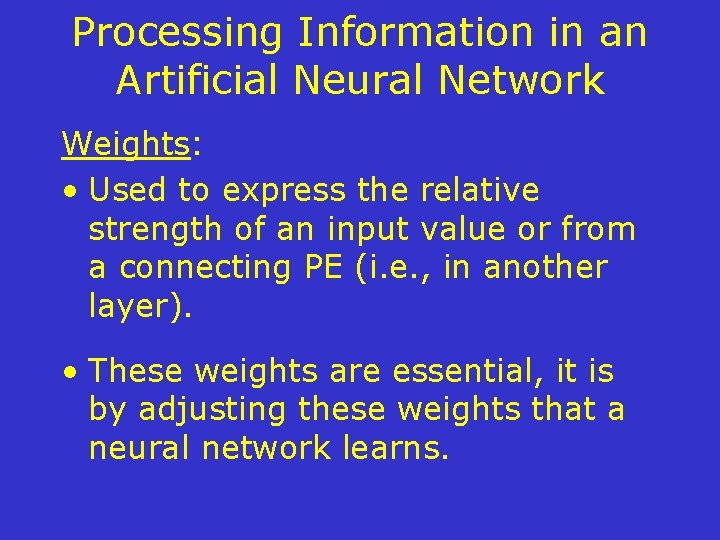 Processing Information in an Artificial Neural Network

Weights:

• Used to express the relative strength of an input value or from a connecting PE (i.e., in another layer).

• These weights are essential, it is by adjusting these weights that a neural network learns.